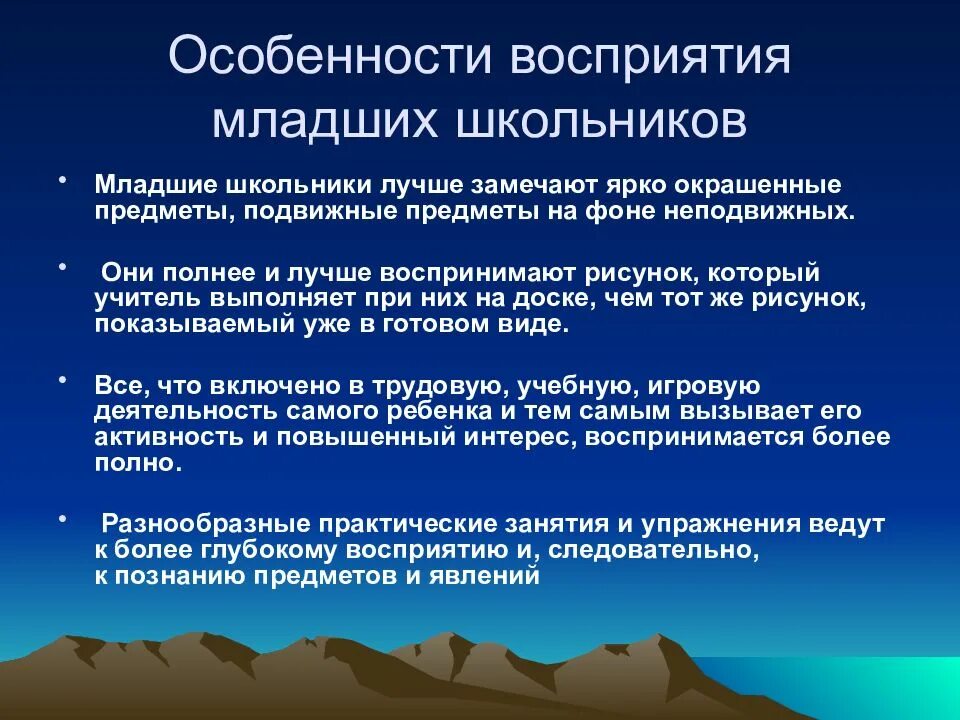 Особенности восприятия младших школьников

• Младшие школьники лучше замечают ярко окрашенные предметы, подвижные предметы на фоне неподвижных.

• Они полнее и лучше воспринимают рисунок, который учитель выполняет при них на доске, чем тот же рисунок, показываемый уже в готовом виде.

• Все, что включено в трудовую, учебную, игровую деятельность самого ребенка и тем самым вызывает его активность и повышенный интерес, воспринимается более полно.

• Разнообразные практические занятия и упражнения ведут к более глубокому восприятию и, следовательно, к познанию предметов и явлений